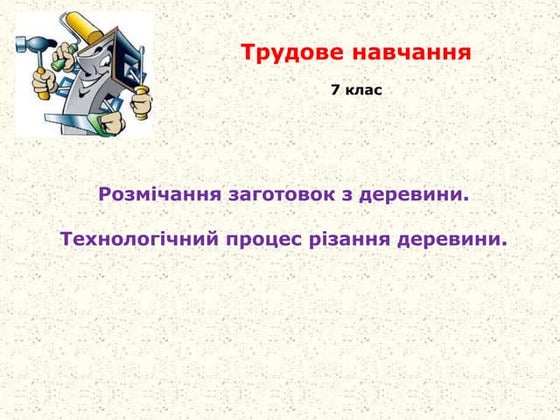 Трудове навчання

7 клас

Розмічання заготовок з деревини.

Технологічний процес різання деревини.